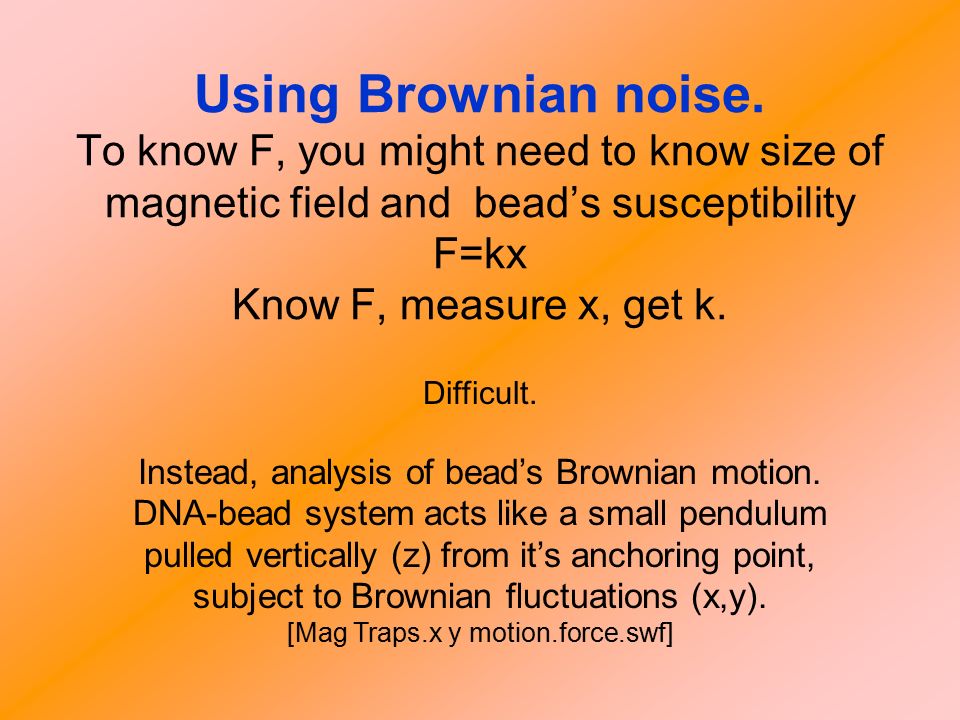 Using Brownian noise.

To know F, you might need to know size of magnetic field and bead's susceptibility
F=kx
Know F, measure x, get k.

Difficult.

Instead, analysis of bead's Brownian motion. DNA-bead system acts like a small pendulum pulled vertically (z) from it's anchoring point, subject to Brownian fluctuations (x,y).
[Mag Traps.x y motion.force.swf]